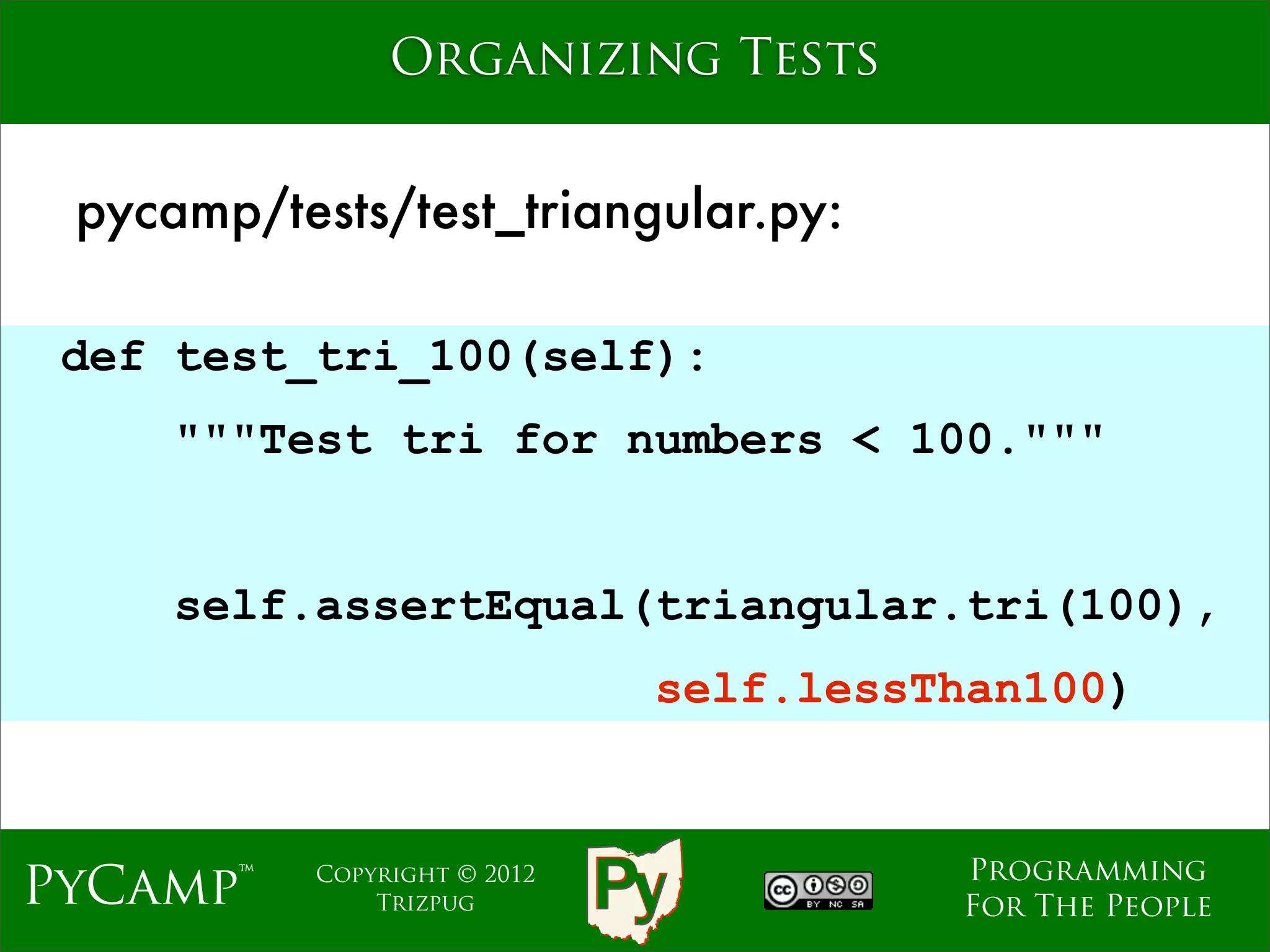 ORGANIZING TESTS

pycamp/tests/test_triangular.py:

def test_tri_100(self):
    """Test tri for numbers < 100."""

    self.assertEqual(triangular.tri(100),
                     self.lessThan100)

PYCAMP™

COPYRIGHT © 2012
TRIZPUG

Py

cc BY NC SA

PROGRAMMING
FOR THE PEOPLE